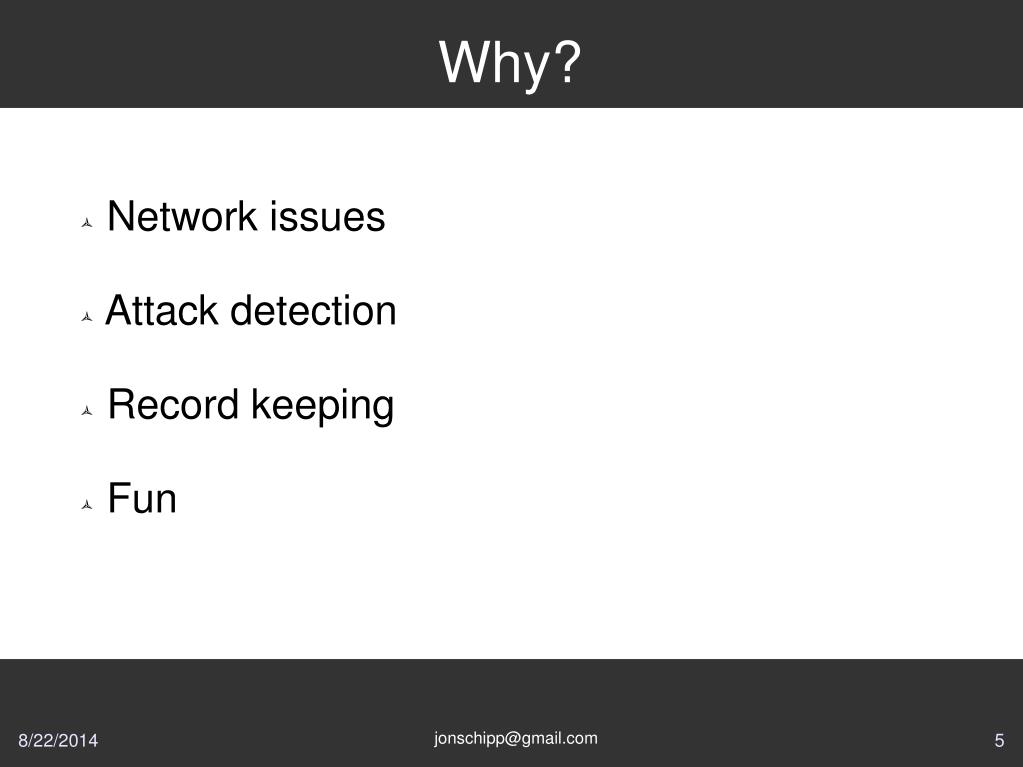 Why?

Network issues

Attack detection

Record keeping

Fun

8/22/2014

jonschipp@gmail.com

5